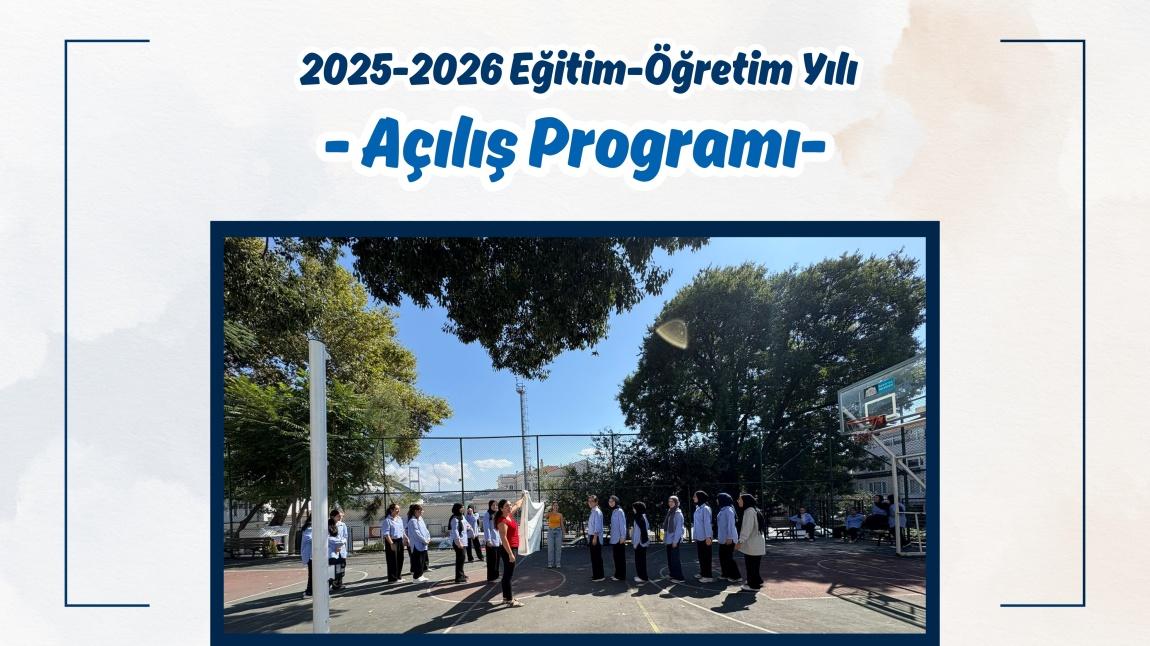 2025-2026 Eğitim-Öğretim Yılı

- Açılış Programı-